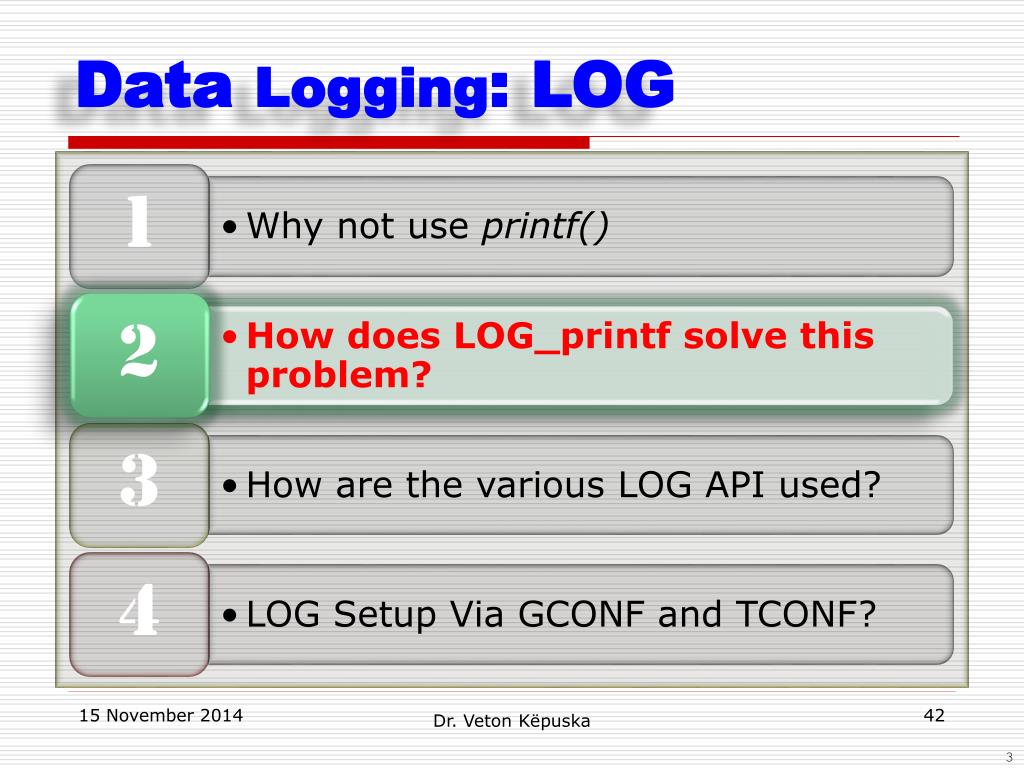 Data Logging: LOG

1
• Why not use printf()

2
• How does LOG_printf solve this problem?

3
• How are the various LOG API used?

4
• LOG Setup Via GCONF and TCONF?

15 November 2014

Dr. Veton Këpuska

42

3